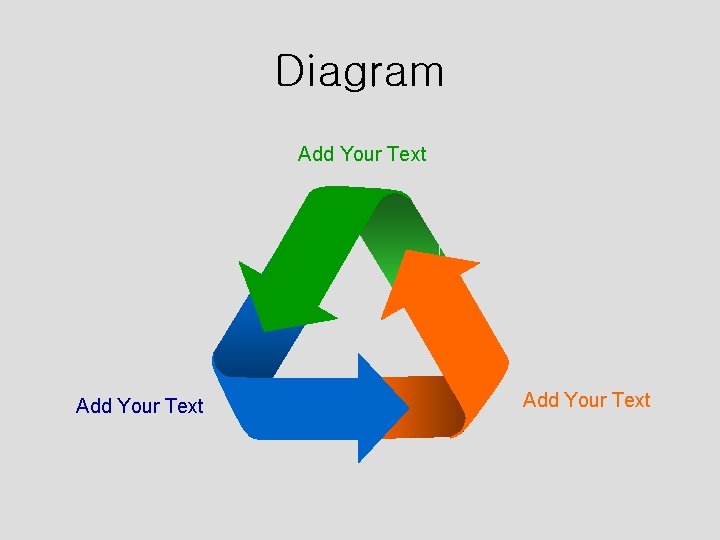 Diagram

Add Your Text

Add Your Text

Add Your Text